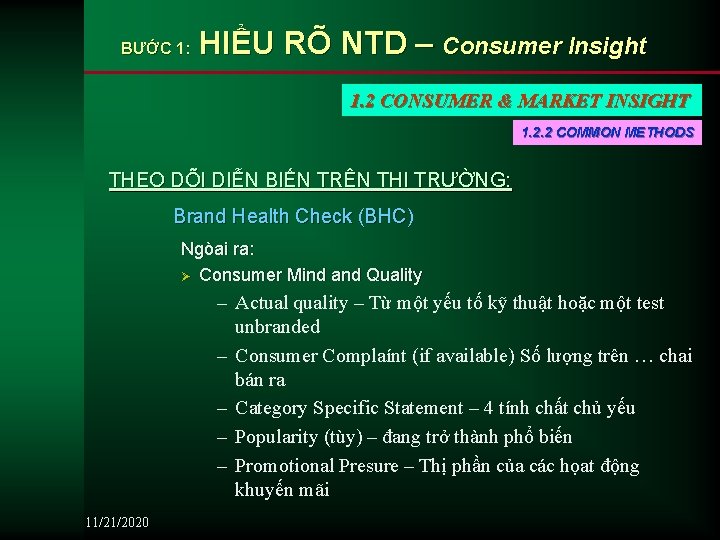 BƯỚC 1: HIỂU RÕ NTD – Consumer Insight

1.2 CONSUMER & MARKET INSIGHT

1.2.2 COMMON METHODS

THEO DÕI DIỄN BIẾN TRÊN THI TRƯỜNG:

Brand Health Check (BHC)

Ngòai ra:

➢ Consumer Mind and Quality

– Actual quality – Từ một yếu tố kỹ thuật hoặc một test unbranded

– Consumer Complaint (if available) Số lượng trên … chai bán ra

– Category Specific Statement – 4 tính chất chủ yếu

– Popularity (tùy) – đang trở thành phổ biến

– Promotional Presure – Thị phần của các hoạt động khuyến mãi

11/21/2020